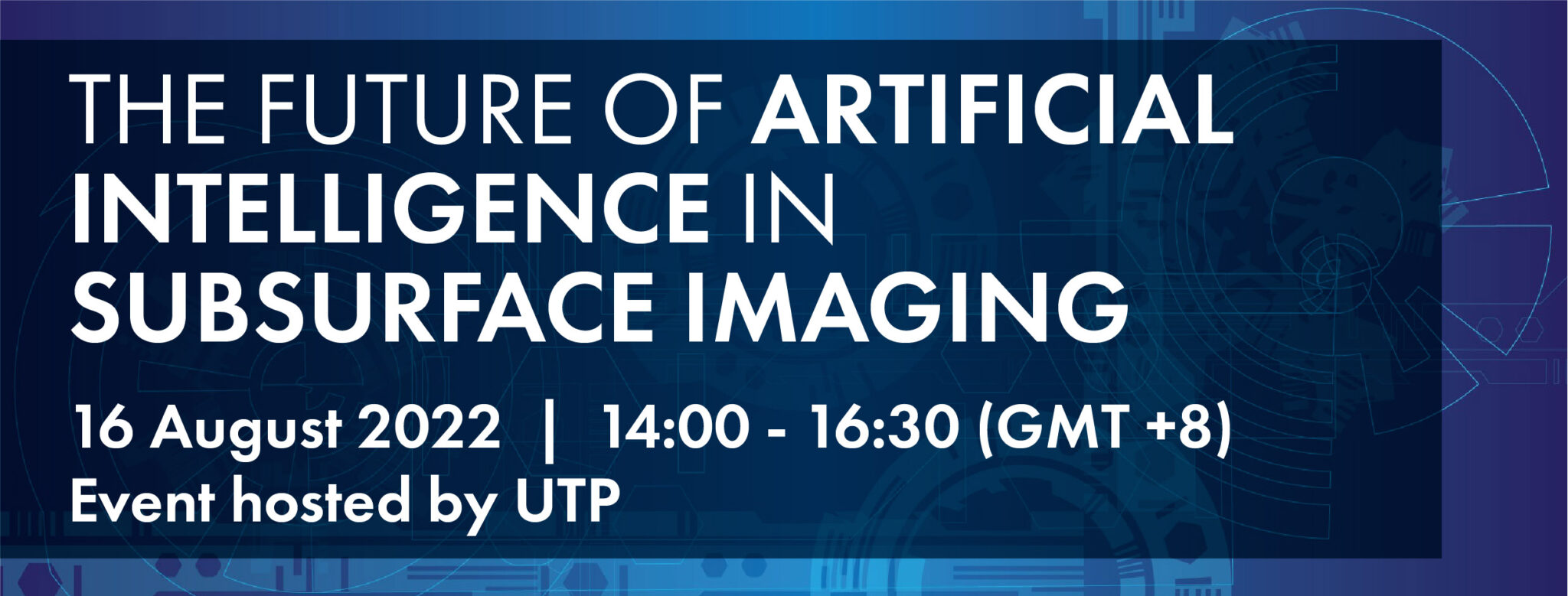 THE FUTURE OF ARTIFICIAL INTELLIGENCE IN SUBSURFACE IMAGING

16 August 2022 | 14:00 - 16:30 (GMT +8)
Event hosted by UTP